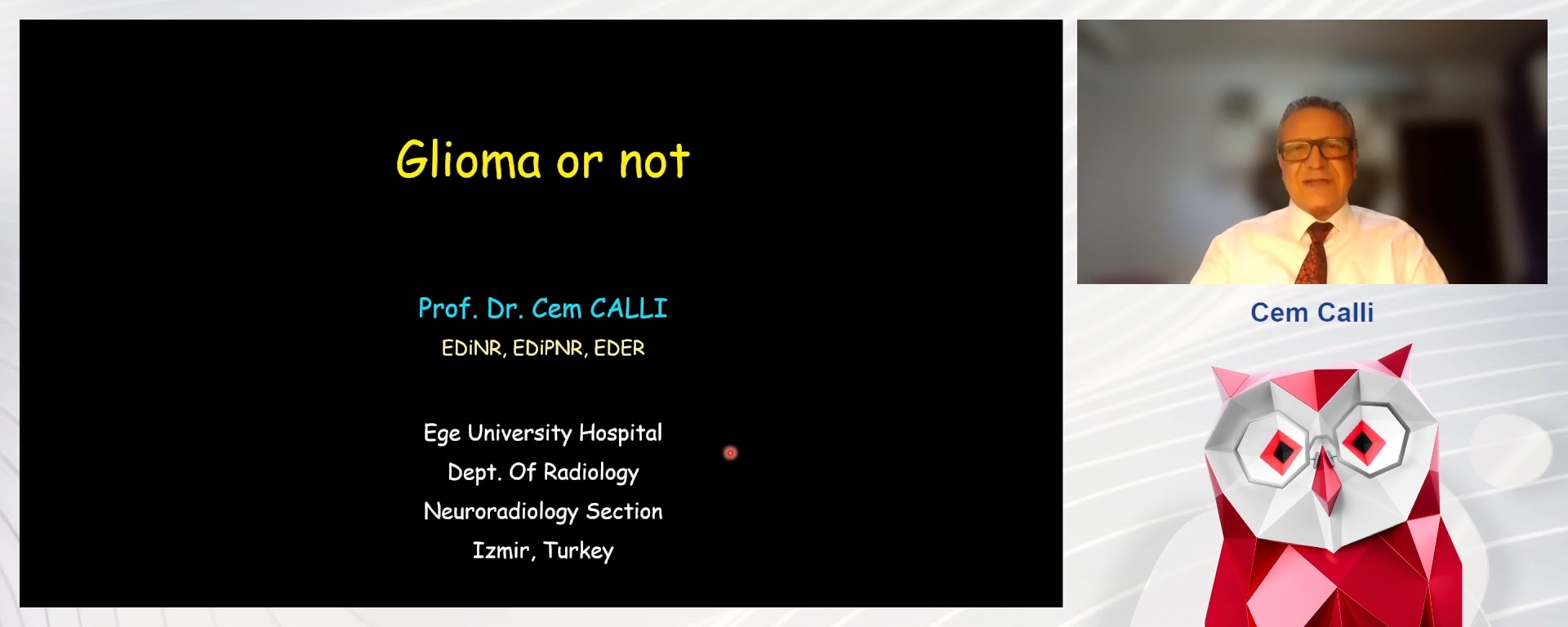 Glioma or not

Prof. Dr. Cem CALLI
EDiNR, EDiPNR, EDER

Ege University Hospital
Dept. Of Radiology
Neuroradiology Section
Izmir, Turkey

Cem Calli